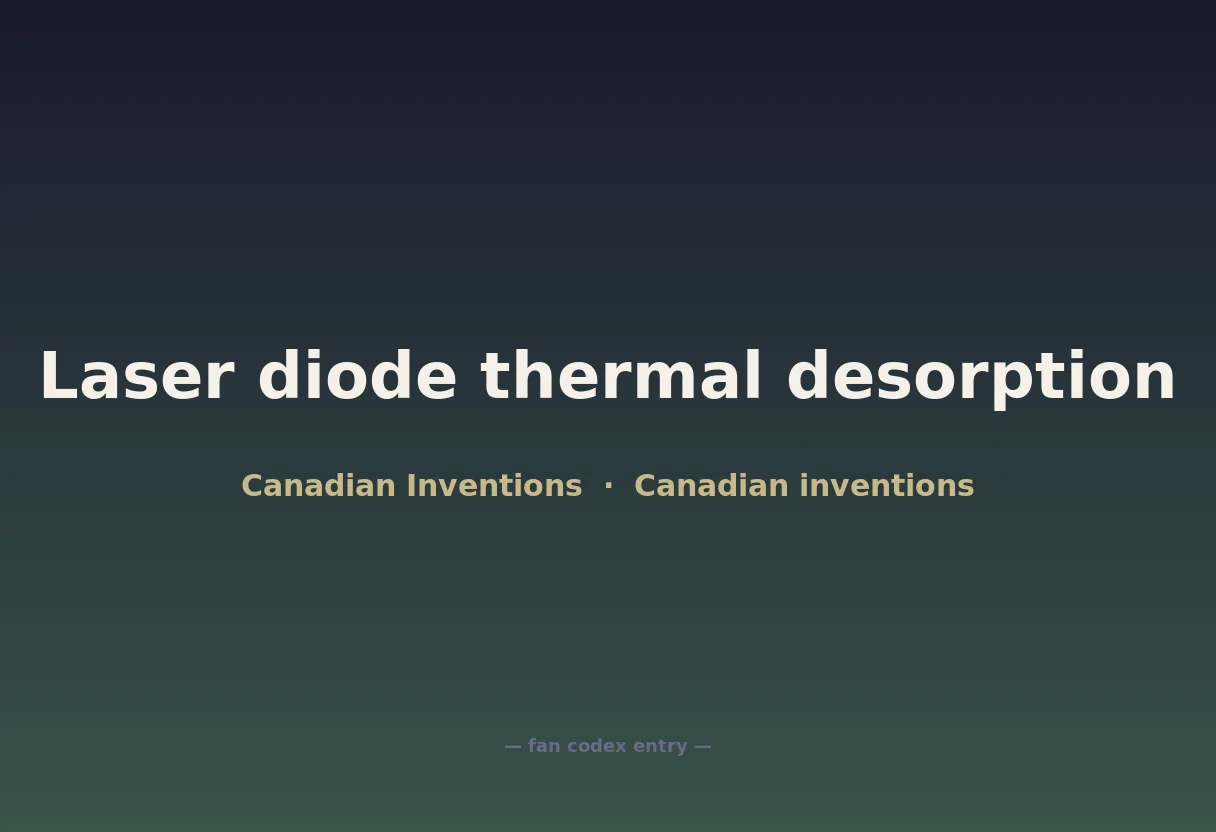 Laser diode thermal desorption

Canadian Inventions · Canadian inventions

— fan codex entry —